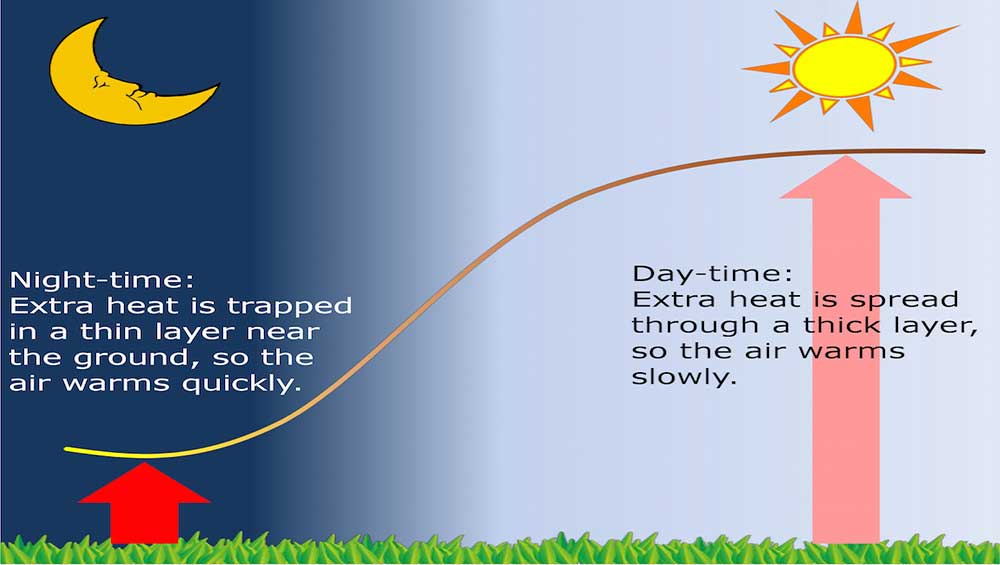 Night-time:
Extra heat is trapped in a thin layer near the ground, so the air warms quickly.

Day-time:
Extra heat is spread through a thick layer, so the air warms slowly.